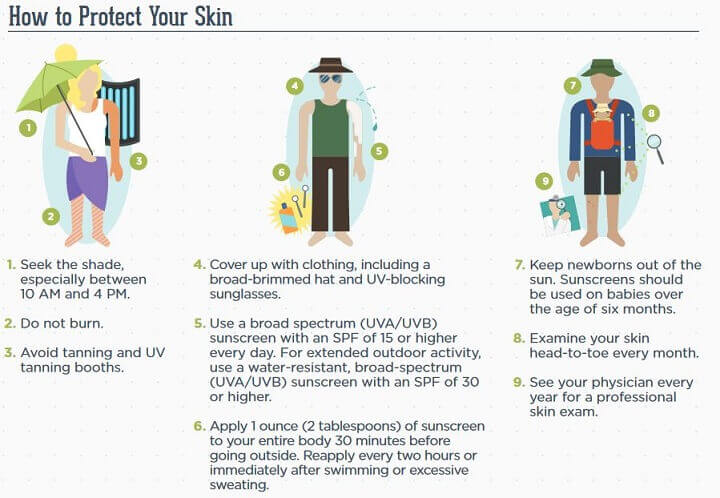 How to Protect Your Skin

1

2

3

4

5

6

7

8

9

1. Seek the shade, especially between 10 AM and 4 PM.

2. Do not burn.

3. Avoid tanning and UV tanning booths.

4. Cover up with clothing, including a broad-brimmed hat and UV-blocking sunglasses.

5. Use a broad spectrum (UVA/UVB) sunscreen with an SPF of 15 or higher every day. For extended outdoor activity, use a water-resistant, broad-spectrum (UVA/UVB) sunscreen with an SPF of 30 or higher.

6. Apply 1 ounce (2 tablespoons) of sunscreen to your entire body 30 minutes before going outside. Reapply every two hours or immediately after swimming or excessive sweating.

7. Keep newborns out of the sun. Sunscreens should be used on babies over the age of six months.

8. Examine your skin head-to-toe every month.

9. See your physician every year for a professional skin exam.